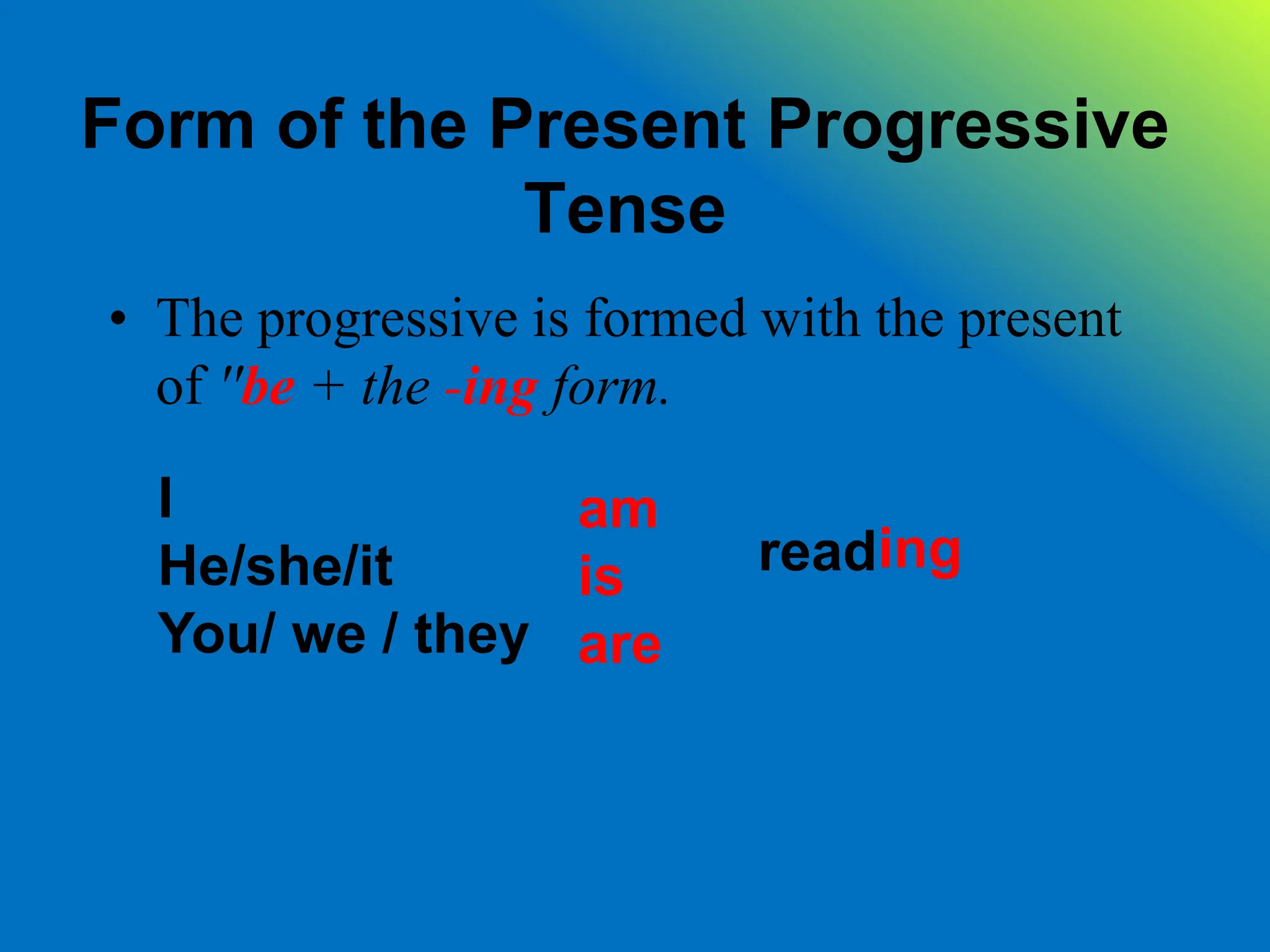 Form of the Present Progressive Tense

• The progressive is formed with the present of "be + the -ing form.

I
He/she/it
You/ we / they

am
is
are

reading